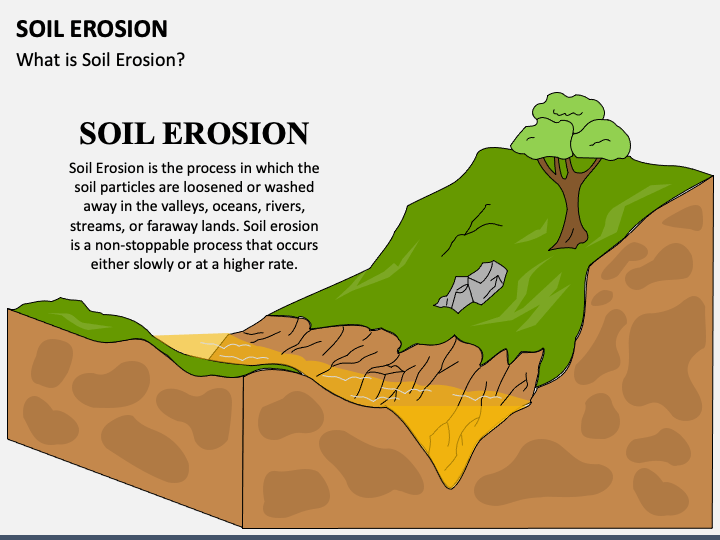 SOIL EROSION

What is Soil Erosion?

SOIL EROSION

Soil Erosion is the process in which the soil particles are loosened or washed away in the valleys, oceans, rivers, streams, or faraway lands. Soil erosion is a non-stoppable process that occurs either slowly or at a higher rate.